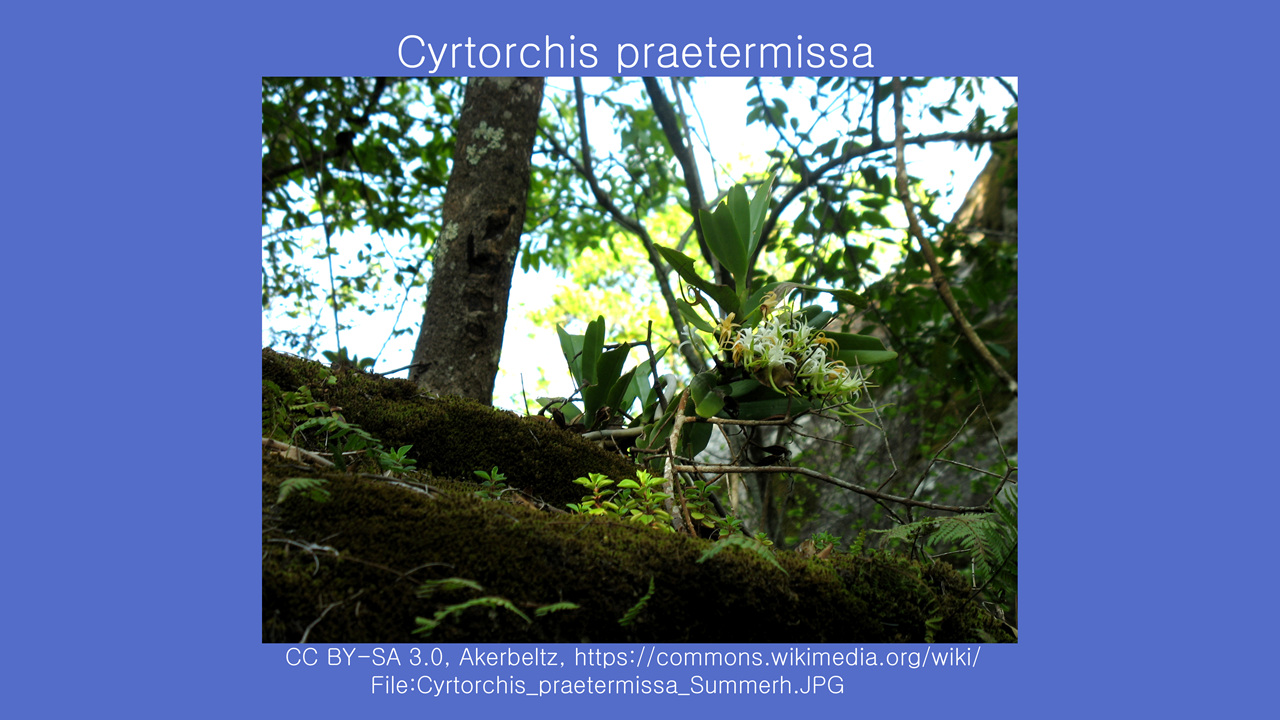 Cyrtorchis praetermissa

CC BY-SA 3.0, Akerbeltz, https://commons.wikimedia.org/wiki/File:Cyrtorchis_praetermissa_Summerh.JPG